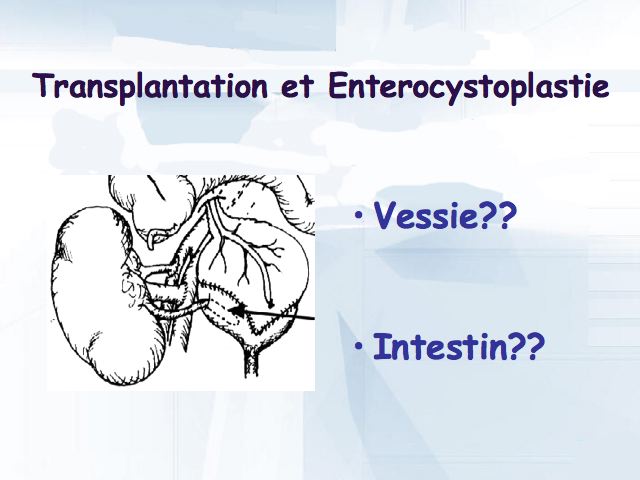 Transplantation et Enterocystoplastie

• Vessie??

• Intestin??